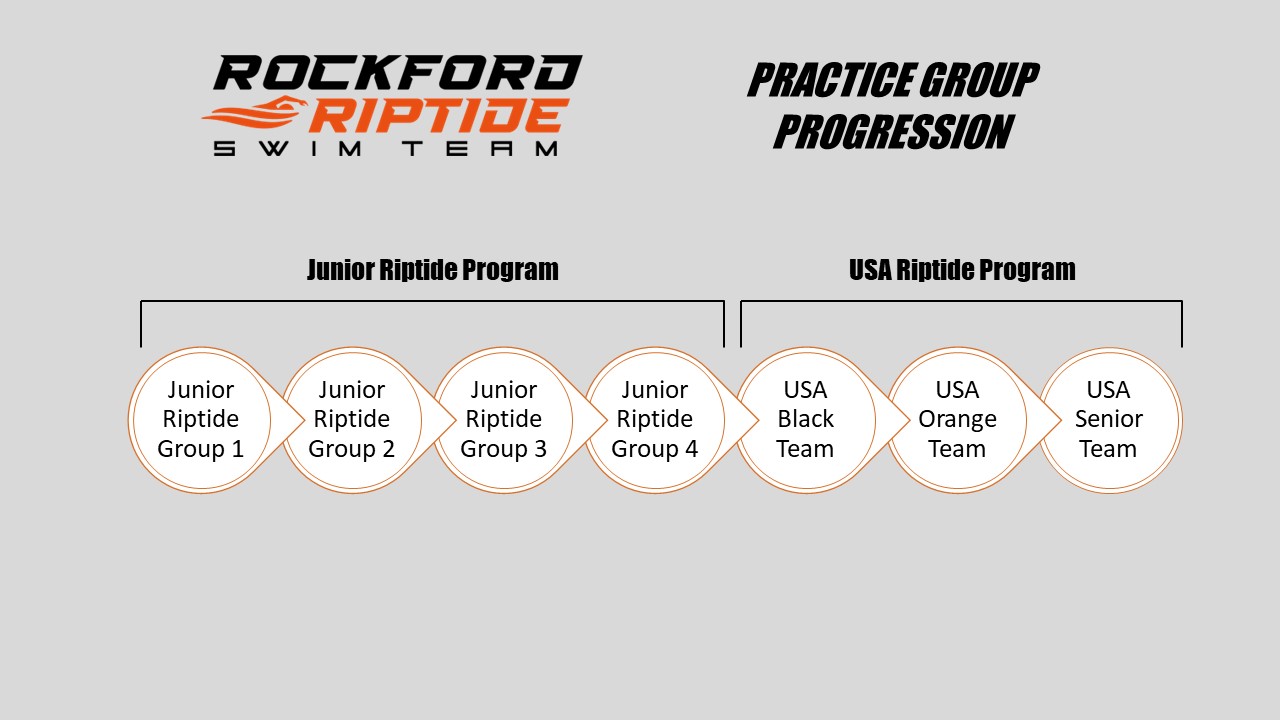 ROCKFORD RIPTIDE SWIM TEAM

PRACTICE GROUP PROGRESSION

Junior Riptide Program

USA Riptide Program

Junior Riptide Group 1

Junior Riptide Group 2

Junior Riptide Group 3

Junior Riptide Group 4

USA Black Team

USA Orange Team

USA Senior Team